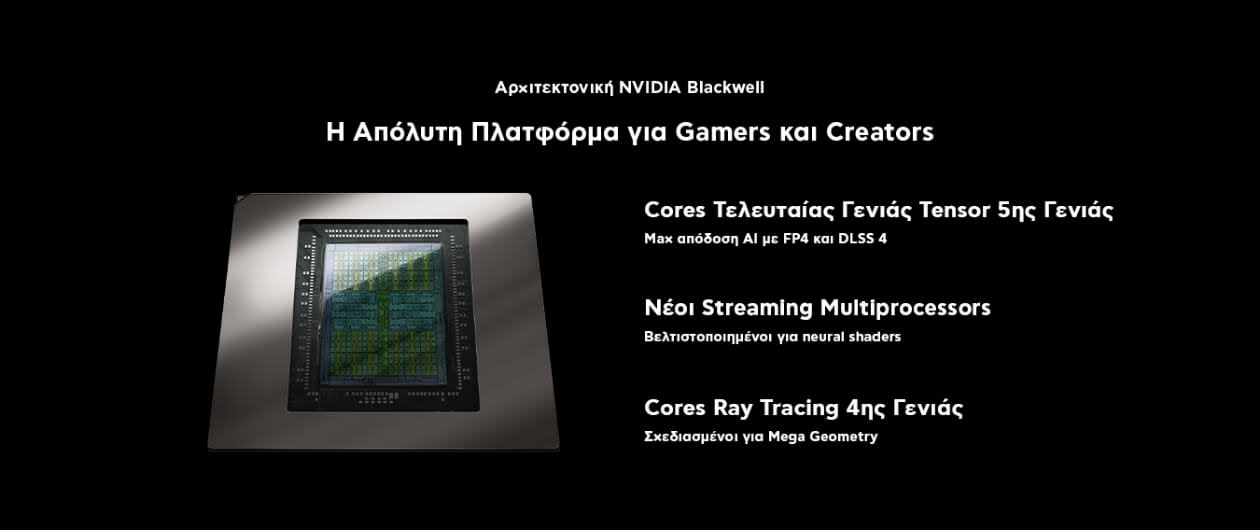 Αρχιτεκτονική NVIDIA Blackwell

Η Απόλυτη Πλατφόρμα για Gamers και Creators

Cores Τελευταίας Γενιάς Tensor 5ης Γενιάς

Max απόδοση AI με FP4 και DLSS 4

Νέοι Streaming Multiprocessors

Βελτιστοποιημένοι για neural shaders

Cores Ray Tracing 4ης Γενιάς

Σχεδιασμένοι για Mega Geometry